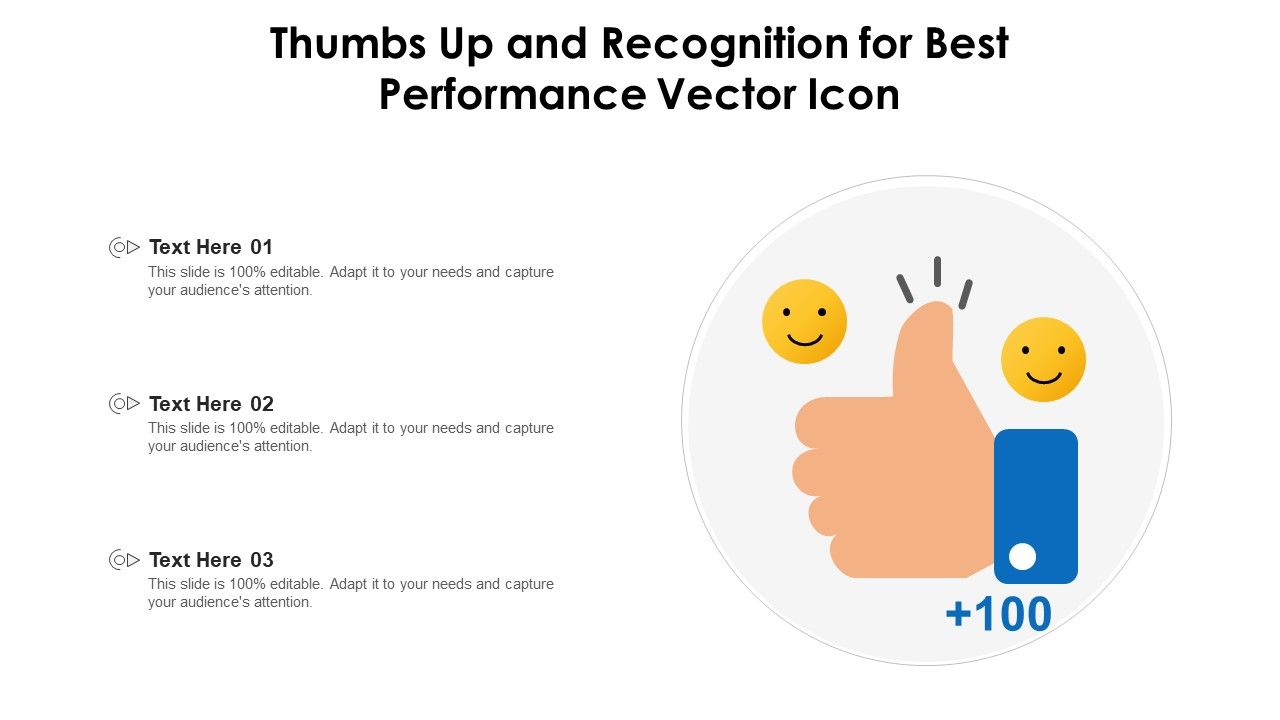 Thumbs Up and Recognition for Best Performance Vector Icon

Text Here 01
This slide is 100% editable. Adapt it to your needs and capture your audience's attention.

Text Here 02
This slide is 100% editable. Adapt it to your needs and capture your audience's attention.

Text Here 03
This slide is 100% editable. Adapt it to your needs and capture your audience's attention.

+100